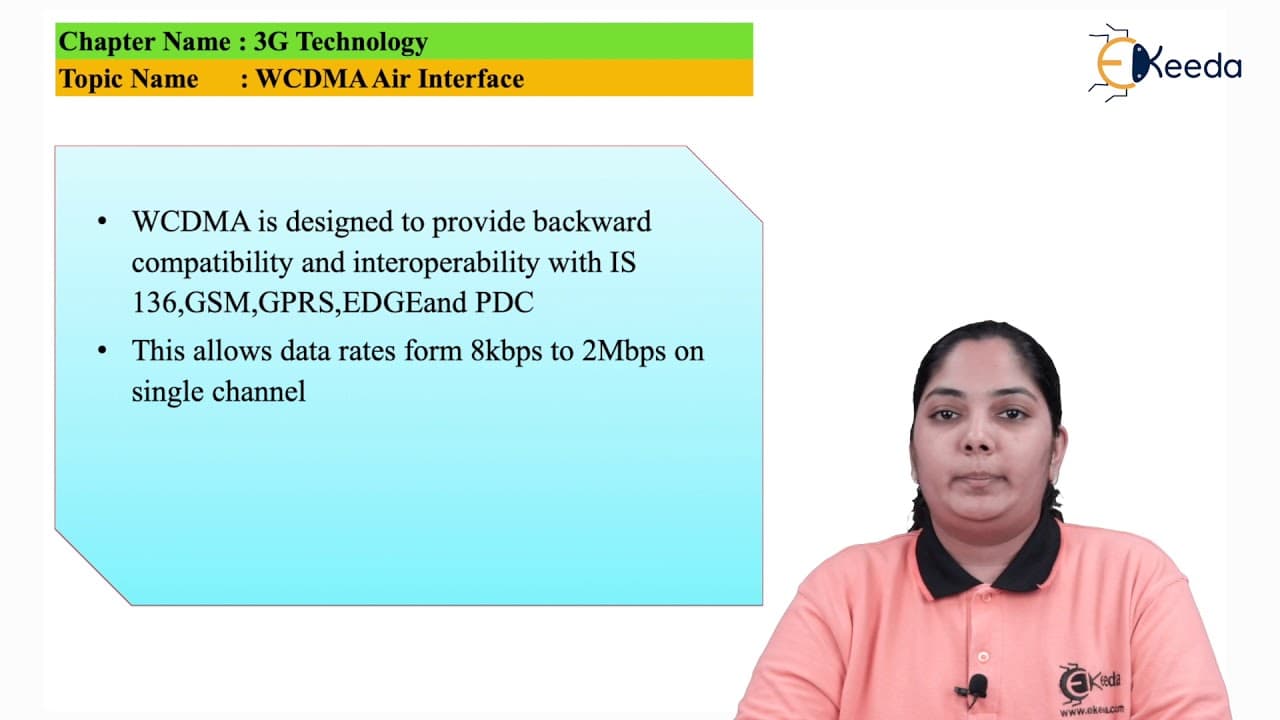 Chapter Name : 3G Technology
Topic Name : WCDMA Air Interface

EKeeda

• WCDMA is designed to provide backward compatibility and interoperability with IS 136,GSM,GPRS,EDGEand PDC
• This allows data rates form 8kbps to 2Mbps on single channel

EKeeda
www.ekeeda.com